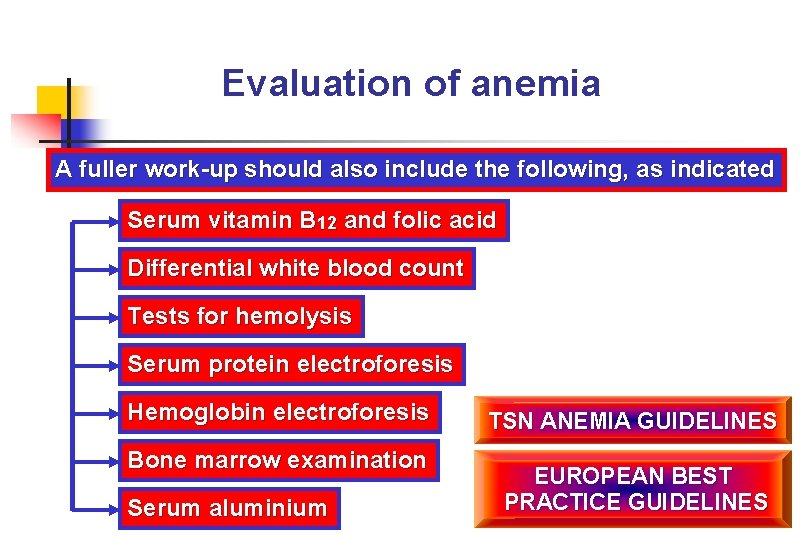 Evaluation of anemia

A fuller work-up should also include the following, as indicated

Serum vitamin $B_{12}$ and folic acid

Differential white blood count

Tests for hemolysis

Serum protein electroforesis

Hemoglobin electroforesis

Bone marrow examination

Serum aluminium

TSN ANEMIA GUIDELINES

EUROPEAN BEST PRACTICE GUIDELINES